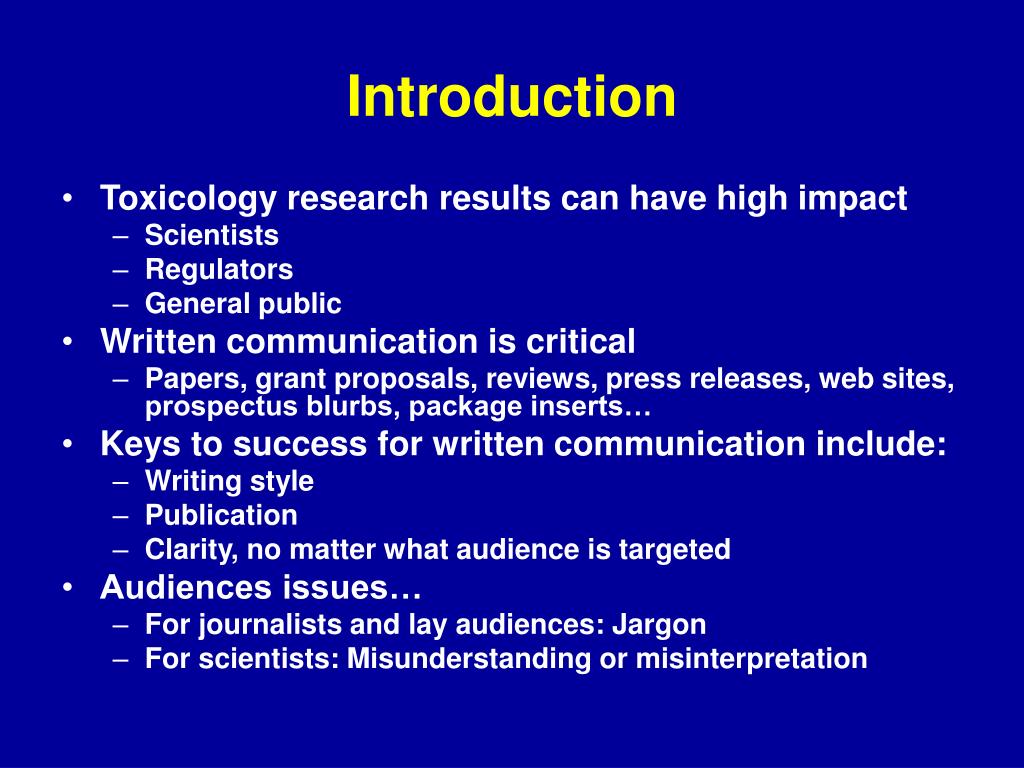 Introduction

• Toxicology research results can have high impact
– Scientists
– Regulators
– General public
• Written communication is critical
– Papers, grant proposals, reviews, press releases, web sites, prospectus blurbs, package inserts…
• Keys to success for written communication include:
– Writing style
– Publication
– Clarity, no matter what audience is targeted
• Audiences issues…
– For journalists and lay audiences: Jargon
– For scientists: Misunderstanding or misinterpretation